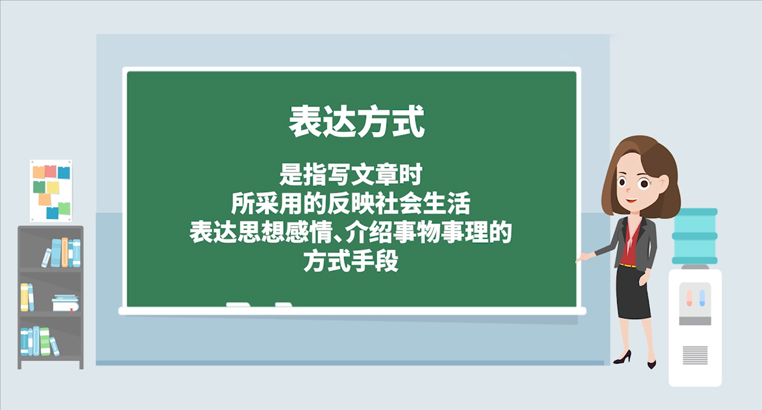 表达方式

是指写文章时
所采用的反映社会生活
表达思想感情、介绍事物事理的
方式手段